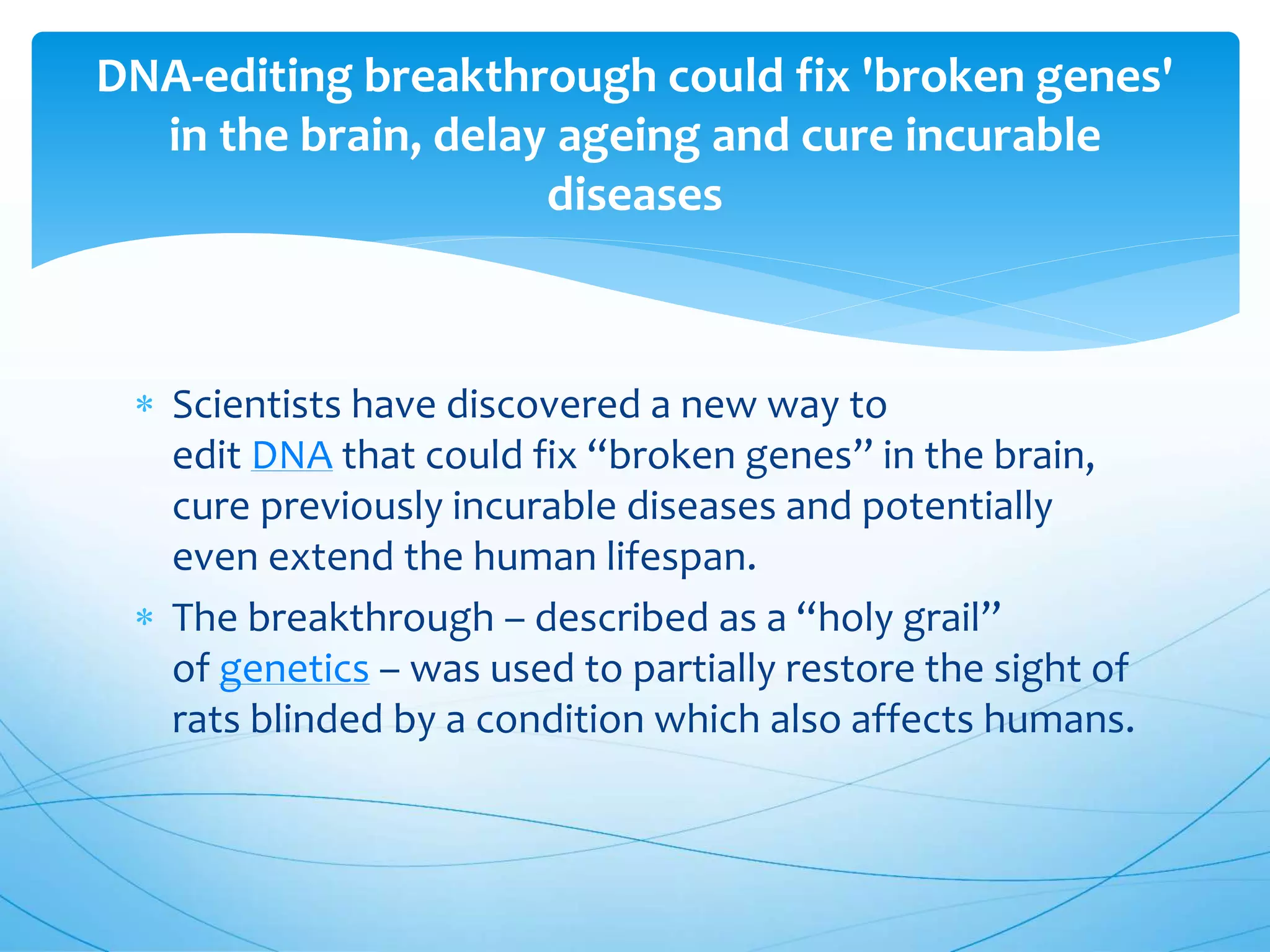 DNA-editing breakthrough could fix 'broken genes' in the brain, delay ageing and cure incurable diseases

* Scientists have discovered a new way to edit DNA that could fix “broken genes” in the brain, cure previously incurable diseases and potentially even extend the human lifespan.
* The breakthrough – described as a “holy grail” of genetics – was used to partially restore the sight of rats blinded by a condition which also affects humans.